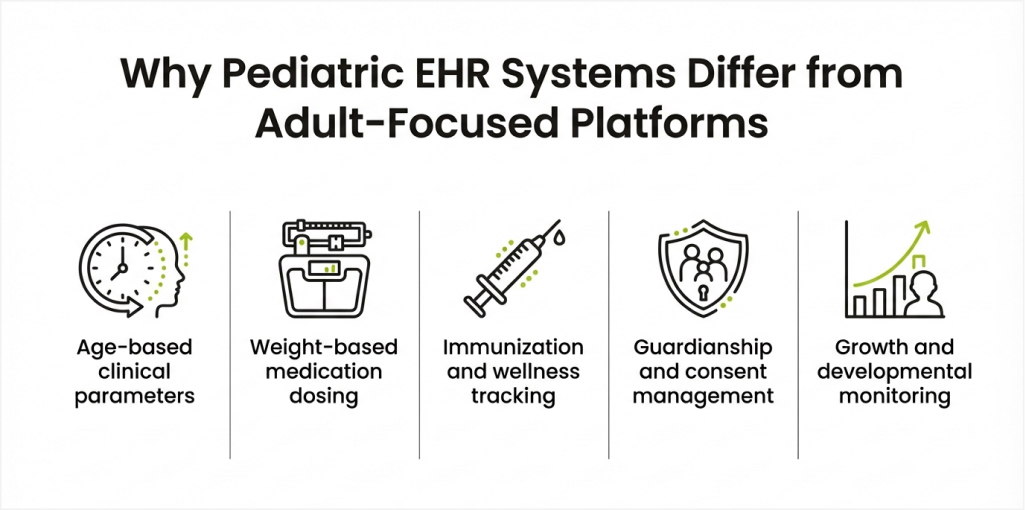 Why Pediatric EHR Systems Differ from Adult-Focused Platforms

Age-based clinical parameters

Weight-based medication dosing

Immunization and wellness tracking

Guardianship and consent management

Growth and developmental monitoring